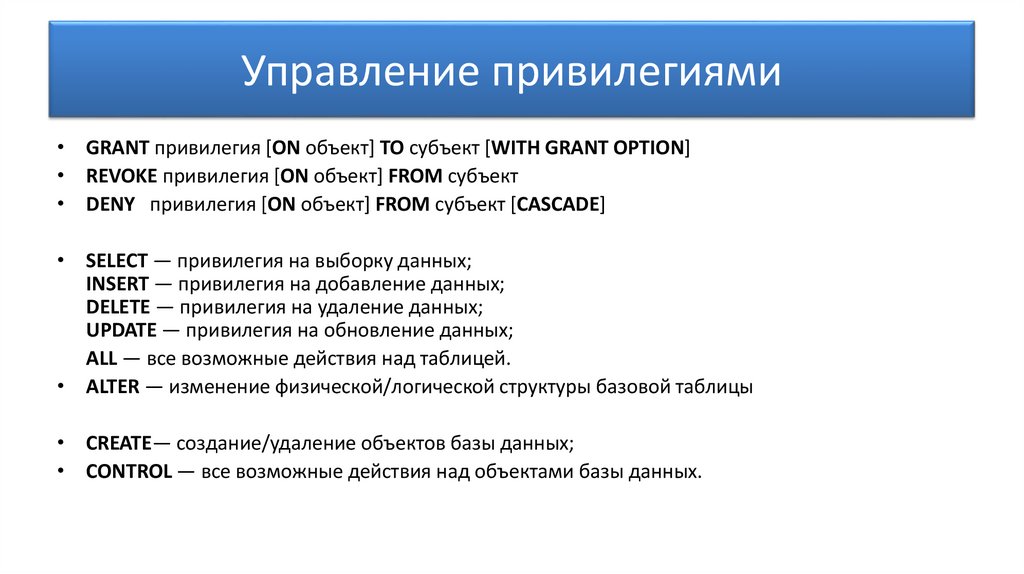 Управление привилегиями

• GRANT привилегия [ON объект] TO субъект [WITH GRANT OPTION]
• REVOKE привилегия [ON объект] FROM субъект
• DENY привилегия [ON объект] FROM субъект [CASCADE]

• SELECT — привилегия на выборку данных;
INSERT — привилегия на добавление данных;
DELETE — привилегия на удаление данных;
UPDATE — привилегия на обновление данных;
ALL — все возможные действия над таблицей.
• ALTER — изменение физической/логической структуры базовой таблицы

• CREATE— создание/удаление объектов базы данных;
• CONTROL — все возможные действия над объектами базы данных.